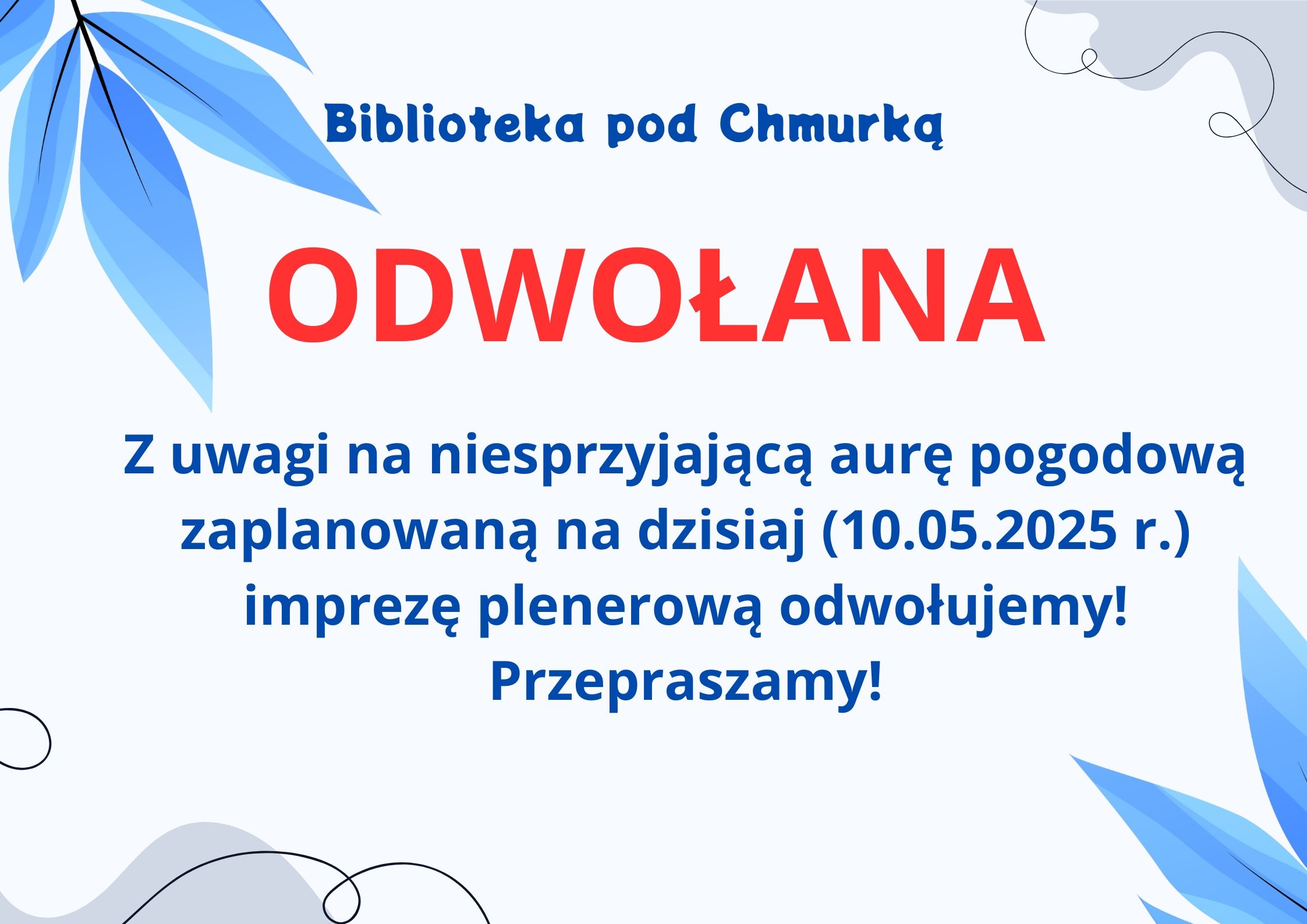 Biblioteka pod Chmurką

ODWOŁANA

Z uwagi na niesprzyjającą aurę pogodową zaplanowaną na dzisiaj (10.05.2025 r.) imprezę plenerową odwołujemy! Przepraszamy!